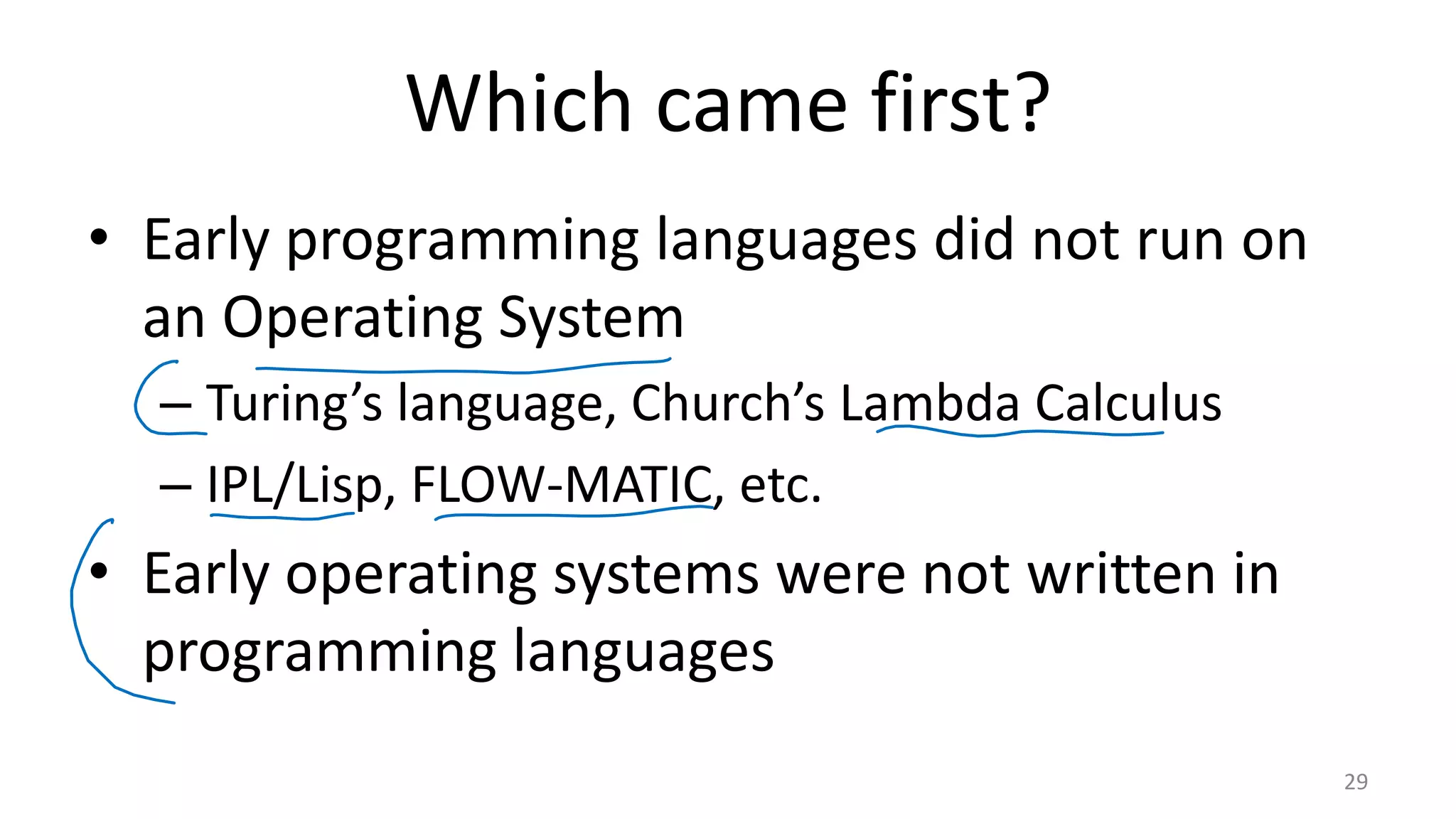 Which came first?

• Early programming languages did not run on an Operating System

– Turing’s language, Church’s Lambda Calculus

– IPL/Lisp, FLOW-MATIC, etc.

• Early operating systems were not written in programming languages

29